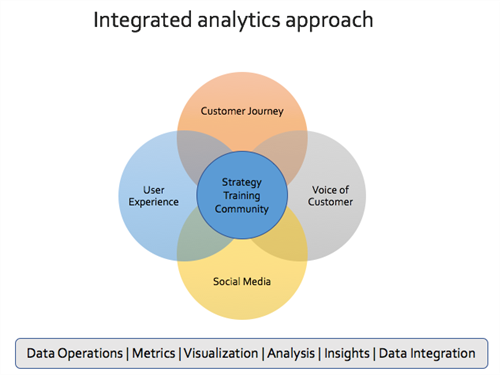 Integrated analytics approach

Customer Journey

User Experience

Strategy Training Community

Voice of Customer

Social Media

Data Operations | Metrics | Visualization | Analysis | Insights | Data Integration